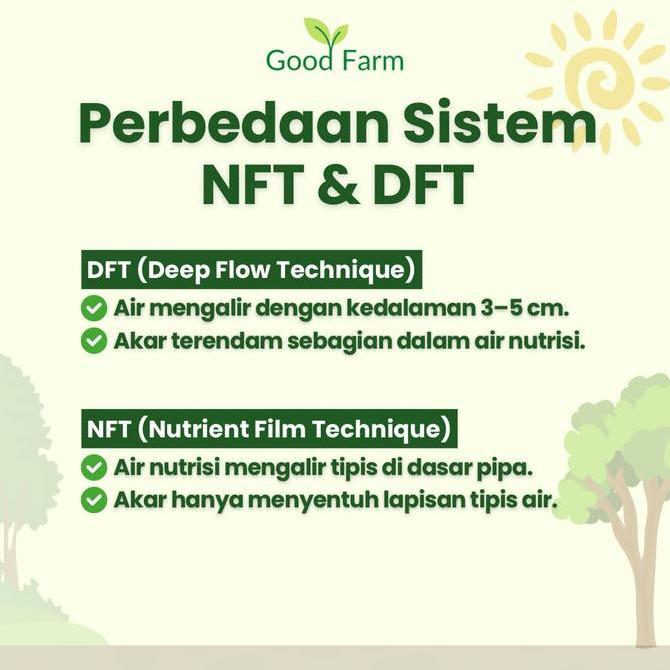 Good Farm

Perbedaan Sistem NFT & DFT

DFT (Deep Flow Technique)

Air mengalir dengan kedalaman 3–5 cm.

Akar terendam sebagian dalam air nutrisi.

NFT (Nutrient Film Technique)

Air nutrisi mengalir tipis di dasar pipa.

Akar hanya menyentuh lapisan tipis air.